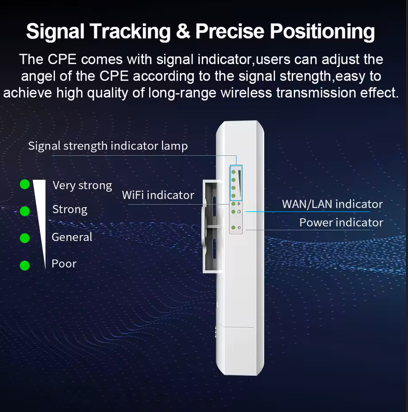 Signal Tracking & Precise Positioning

The CPE comes with signal indicator,users can adjust the angel of the CPE according to the signal strength,easy to achieve high quality of long-range wireless transmission effect.

Signal strength indicator lamp

Very strong

Strong

General

Poor

WiFi indicator

WAN/LAN indicator

Power indicator